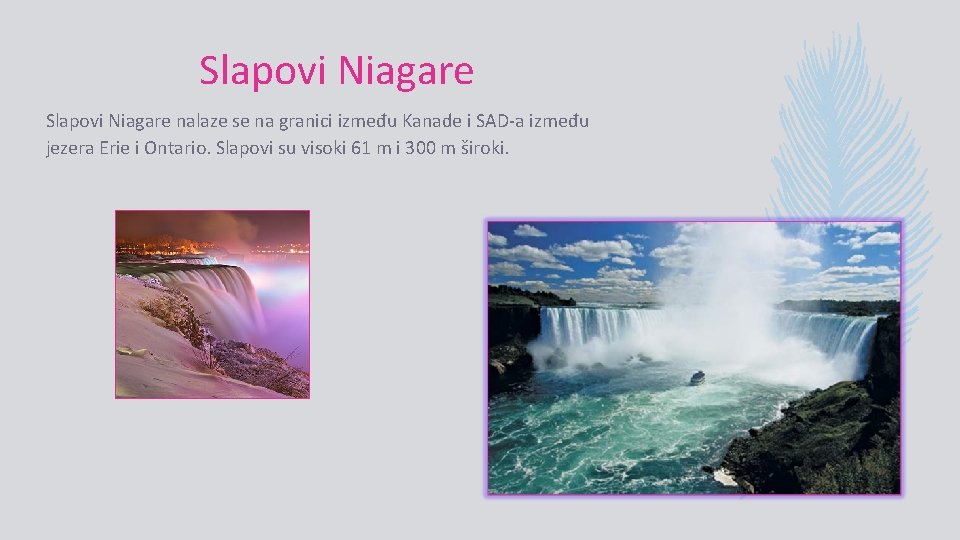 Slapovi Niagare

Slapovi Niagare nalaze se na granici između Kanade i SAD-a između jezera Erie i Ontario. Slapovi su visoki 61 m i 300 m široki.